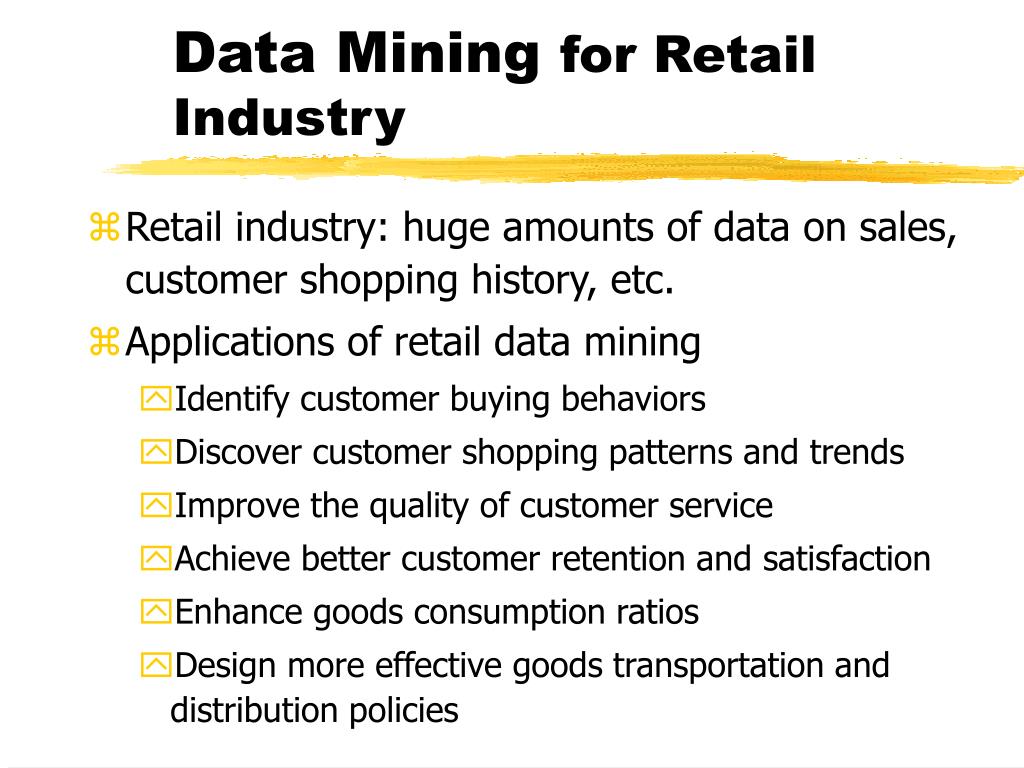 Data Mining for Retail Industry

Retail industry: huge amounts of data on sales, customer shopping history, etc.

Applications of retail data mining

Identify customer buying behaviors

Discover customer shopping patterns and trends

Improve the quality of customer service

Achieve better customer retention and satisfaction

Enhance goods consumption ratios

Design more effective goods transportation and distribution policies